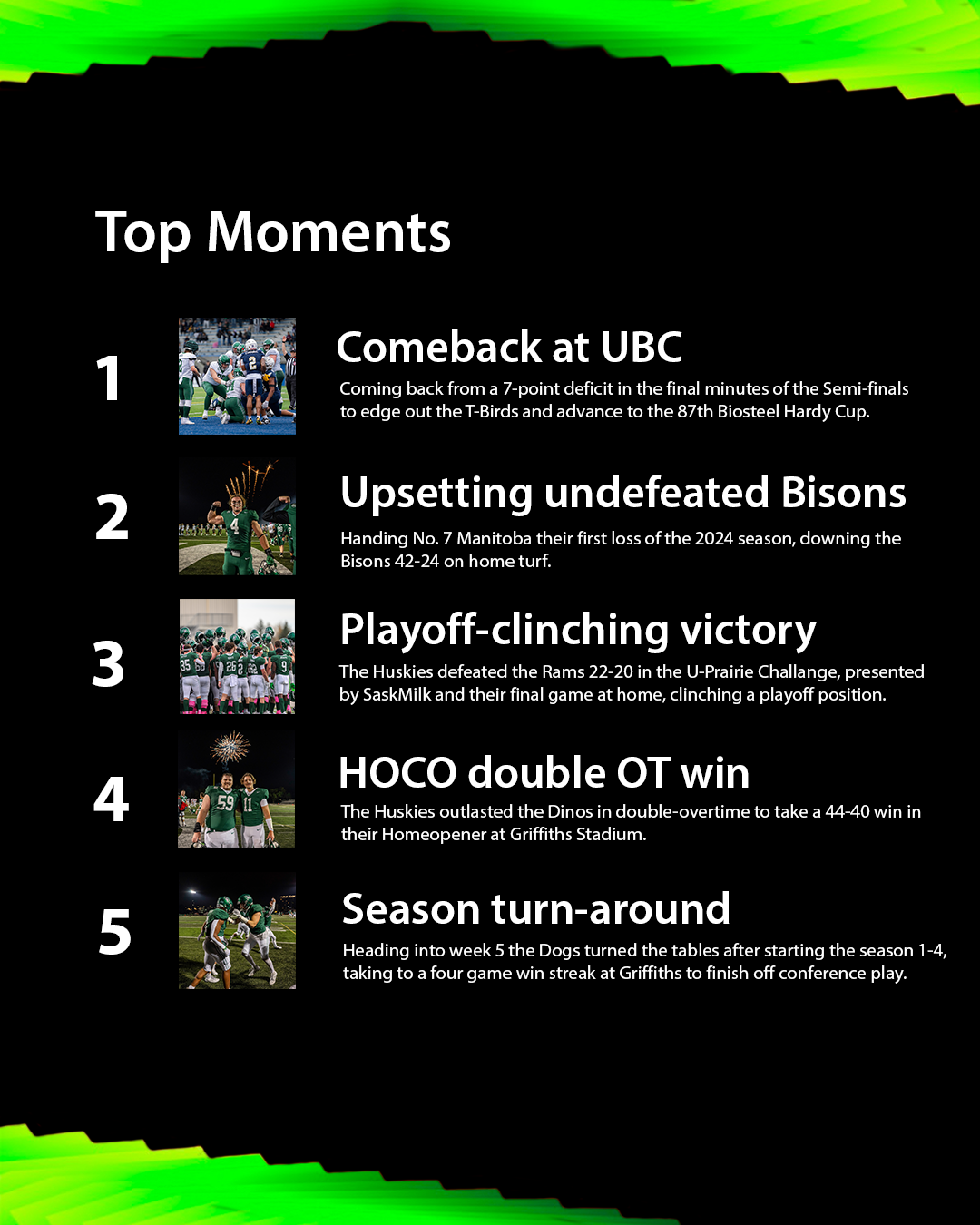 Top Moments

1

Comeback at UBC

Coming back from a 7-point deficit in the final minutes of the Semi-finals to edge out the T-Birds and advance to the 87th Biosteel Hardy Cup.

2

Upsetting undefeated Bisons

Handing No. 7 Manitoba their first loss of the 2024 season, downing the Bisons 42-24 on home turf.

3

Playoff-clinching victory

The Huskies defeated the Rams 22-20 in the U-Prairie Challange, presented by SaskMilk and their final game at home, clinching a playoff position.

4

HOCO double OT win

The Huskies outlasted the Dinos in double-overtime to take a 44-40 win in their Homeopener at Griffiths Stadium.

5

Season turn-around

Heading into week 5 the Dogs turned the tables after starting the season 1-4, taking to a four game win streak at Griffiths to finish off conference play.